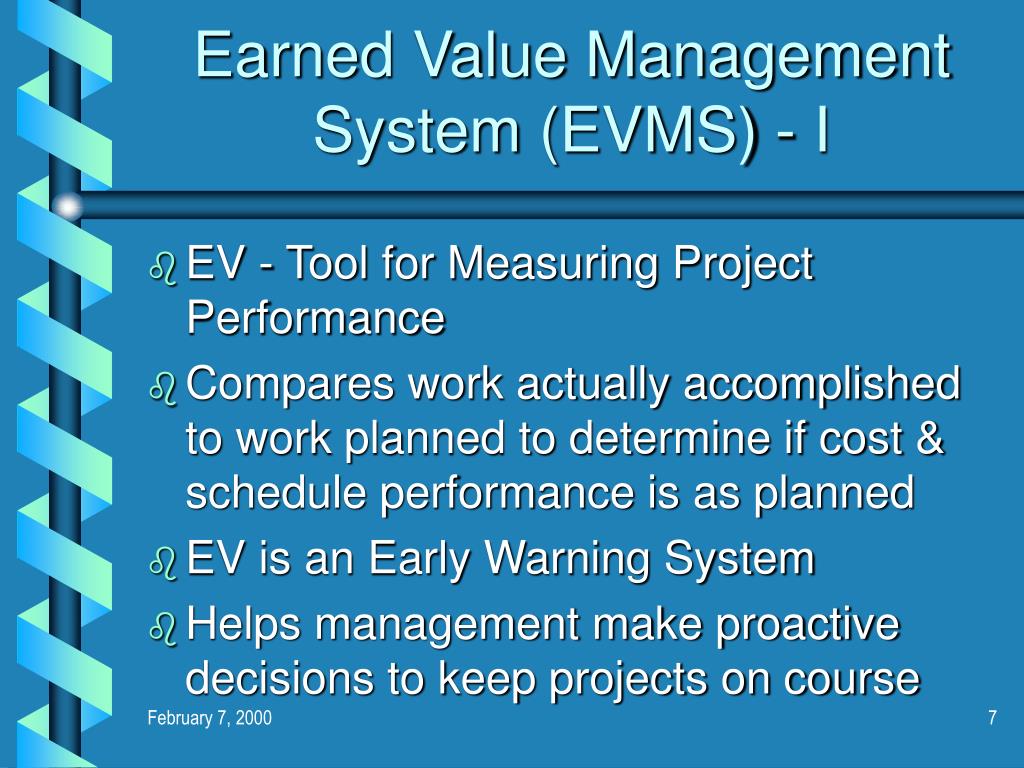 Earned Value Management System (EVMS) - I

EV - Tool for Measuring Project Performance

Compares work actually accomplished to work planned to determine if cost & schedule performance is as planned

EV is an Early Warning System

Helps management make proactive decisions to keep projects on course

February 7, 2000

7